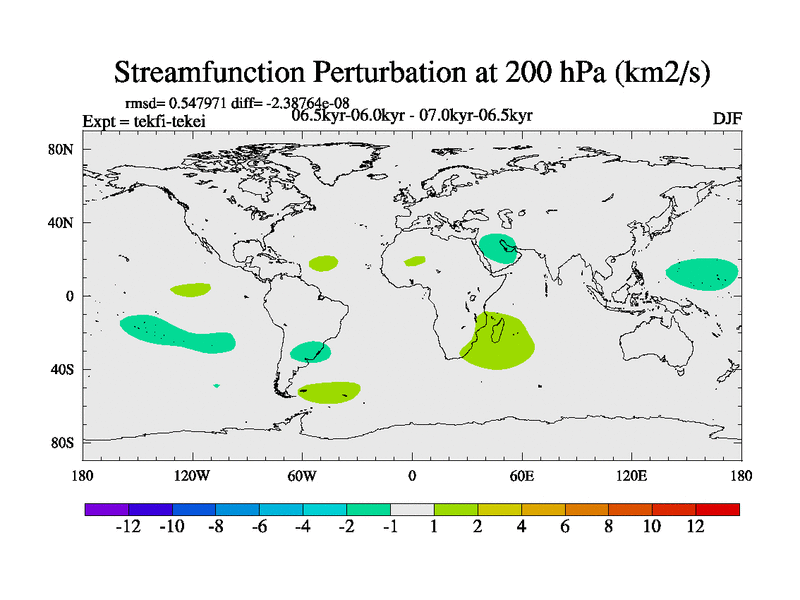 Streamfunction Perturbation at 200 hPa (km2/s)

rmsd= 0.547971 diff= -2.38764e-08

Expt = tekfi-tekei

06.5kyr-06.0kyr - 07.0kyr-06.5kyr

DJF

80N
40N
0
40S
80S

180 120W 60W 0 60E 120E 180

-12 -10 -8 -6 -4 -2 -1 1 2 4 6 8 10 12